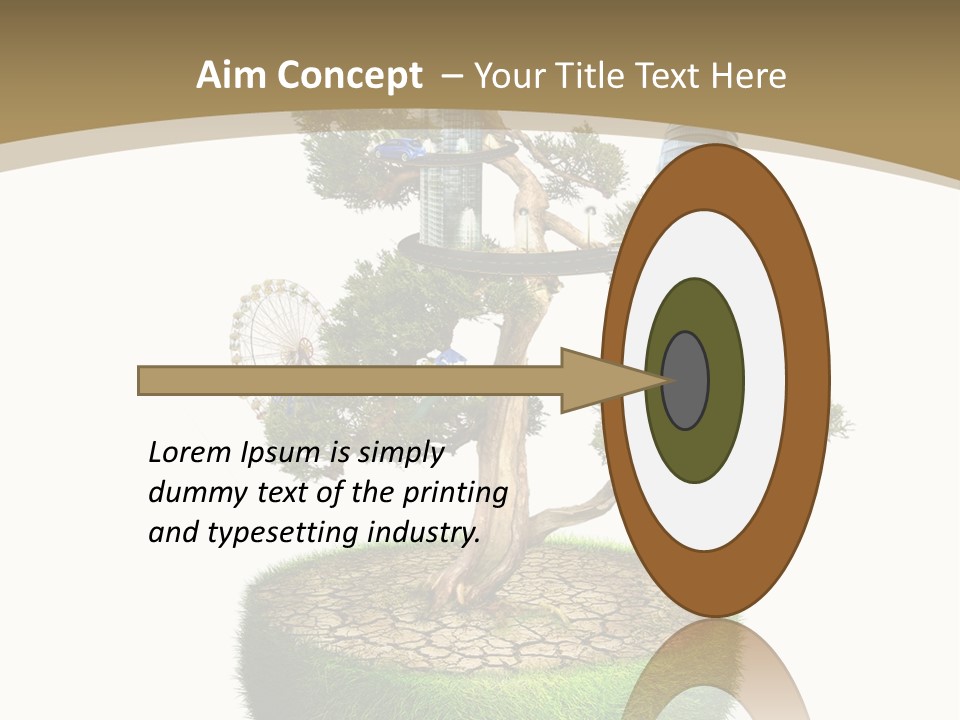 Aim Concept – Your Title Text Here

Lorem Ipsum is simply dummy text of the printing and typesetting industry.